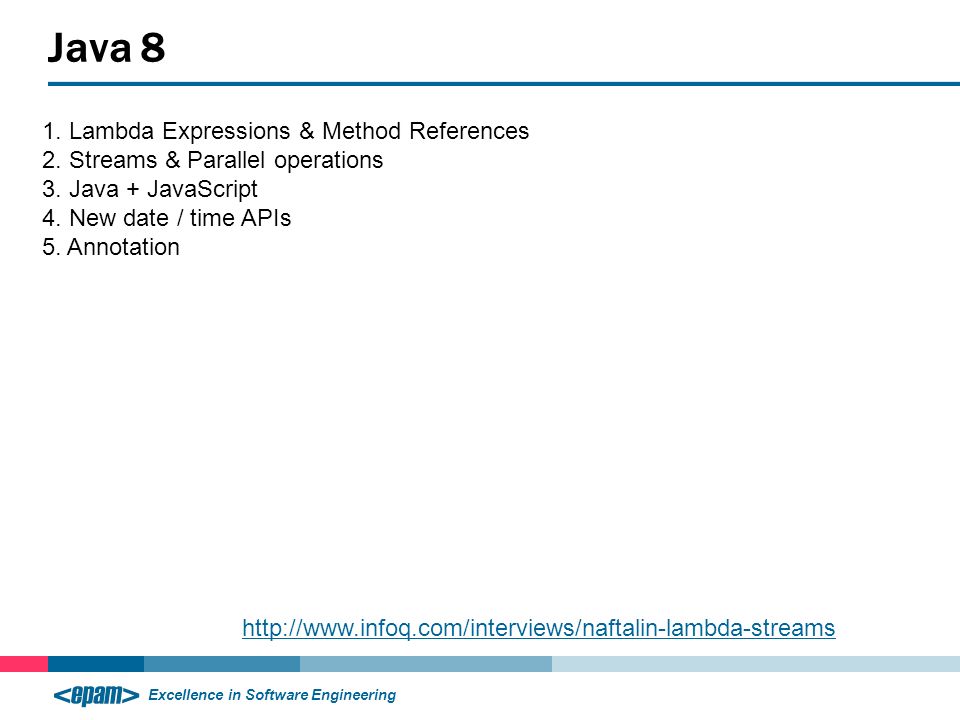 Java 8

1. Lambda Expressions & Method References
2. Streams & Parallel operations
3. Java + JavaScript
4. New date / time APIs
5. Annotation

http://www.infoq.com/interviews/naftalin-lambda-streams

<epam> Excellence in Software Engineering